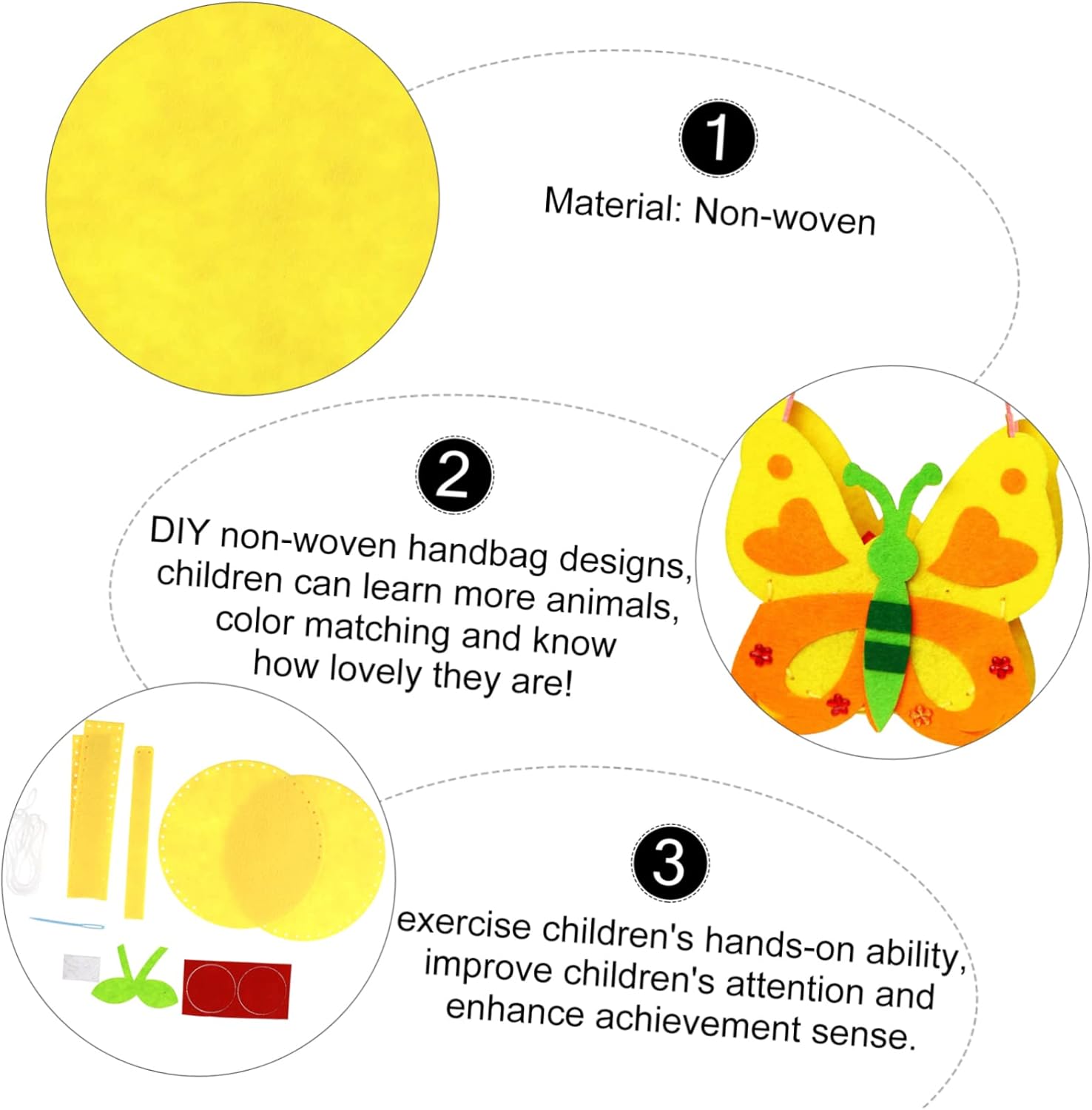 1

Material: Non-woven

2

DIY non-woven handbag designs, children can learn more animals, color matching and know how lovely they are!

3

exercise children's hands-on ability, improve children's attention and enhance achievement sense.